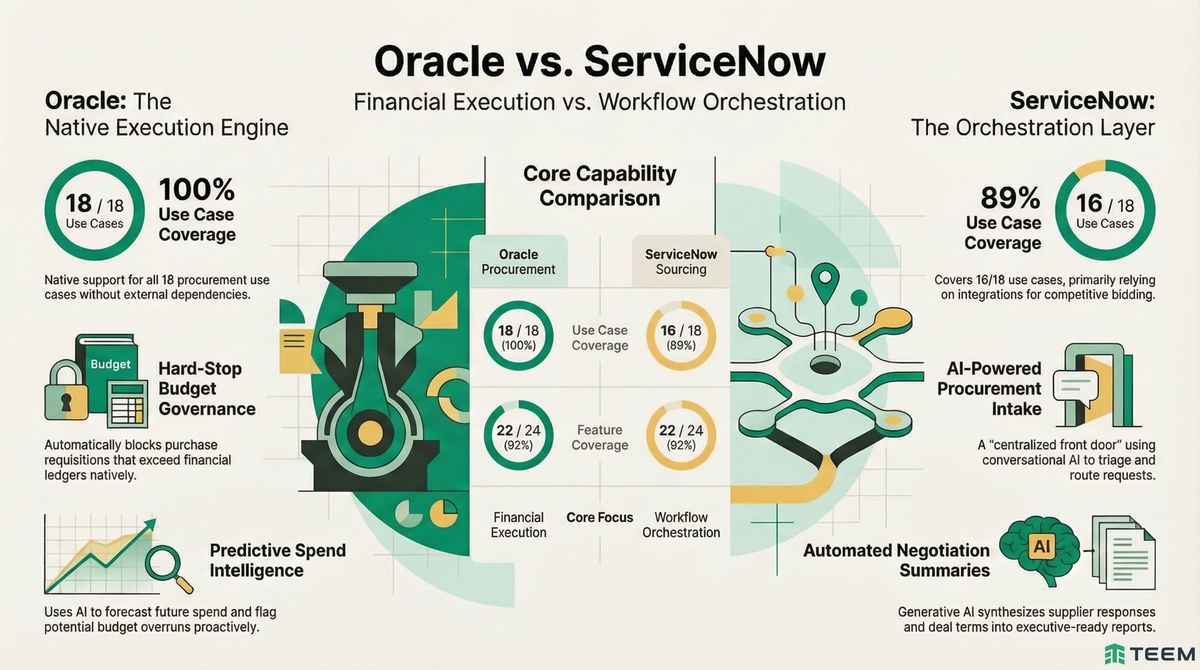 Oracle vs. ServiceNow
Financial Execution vs. Workflow Orchestration

Oracle: The Native Execution Engine

18 / 18 Use Cases

100% Use Case Coverage

Native support for all 18 procurement use cases without external dependencies.

Budget

Hard-Stop Budget Governance

Automatically blocks purchase requisitions that exceed financial ledgers natively.

Predictive Spend Intelligence

Uses AI to forecast future spend and flag potential budget overruns proactively.

Core Capability Comparison

| Oracle Procurement | | ServiceNow Sourcing |
|---|---|---|
| 18 / 18 (100%) | Use Case Coverage | 16 / 18 (89%) |
| 22 / 24 (92%) | Feature Coverage | 22 / 24 (92%) |
| Financial Execution | Core Focus | Workflow Orchestration |

ServiceNow: The Orchestration Layer

89% Use Case Coverage

16 / 18 Use Cases

Covers 16/18 use cases, primarily relying on integrations for competitive bidding.

AI-Powered Procurement Intake

A "centralized front door" using conversational AI to triage and route requests.

Automated Negotiation Summaries

AI

Generative AI synthesizes supplier responses and deal terms into executive-ready reports.

TEEM